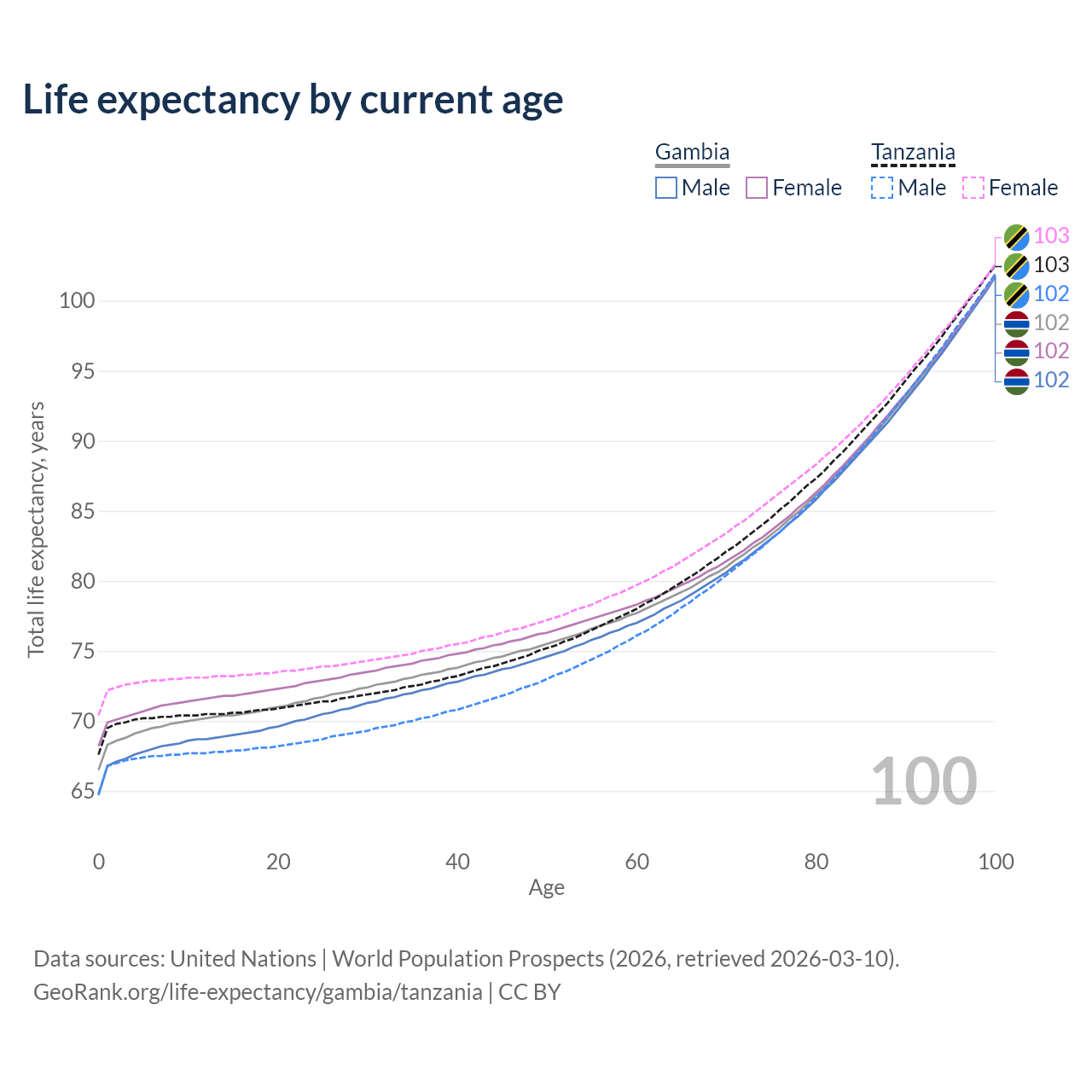 Life expectancy by current age

Gambia
Male Female

Tanzania
Male Female

103
103
102
102
102
102

100
95
90
85
80
75
70
65

Total life expectancy, years

100

0 20 40 60 80 100

Age

Data sources: United Nations | World Population Prospects (2026, retrieved 2026-03-10).
GeoRank.org/life-expectancy/gambia/tanzania | CC BY